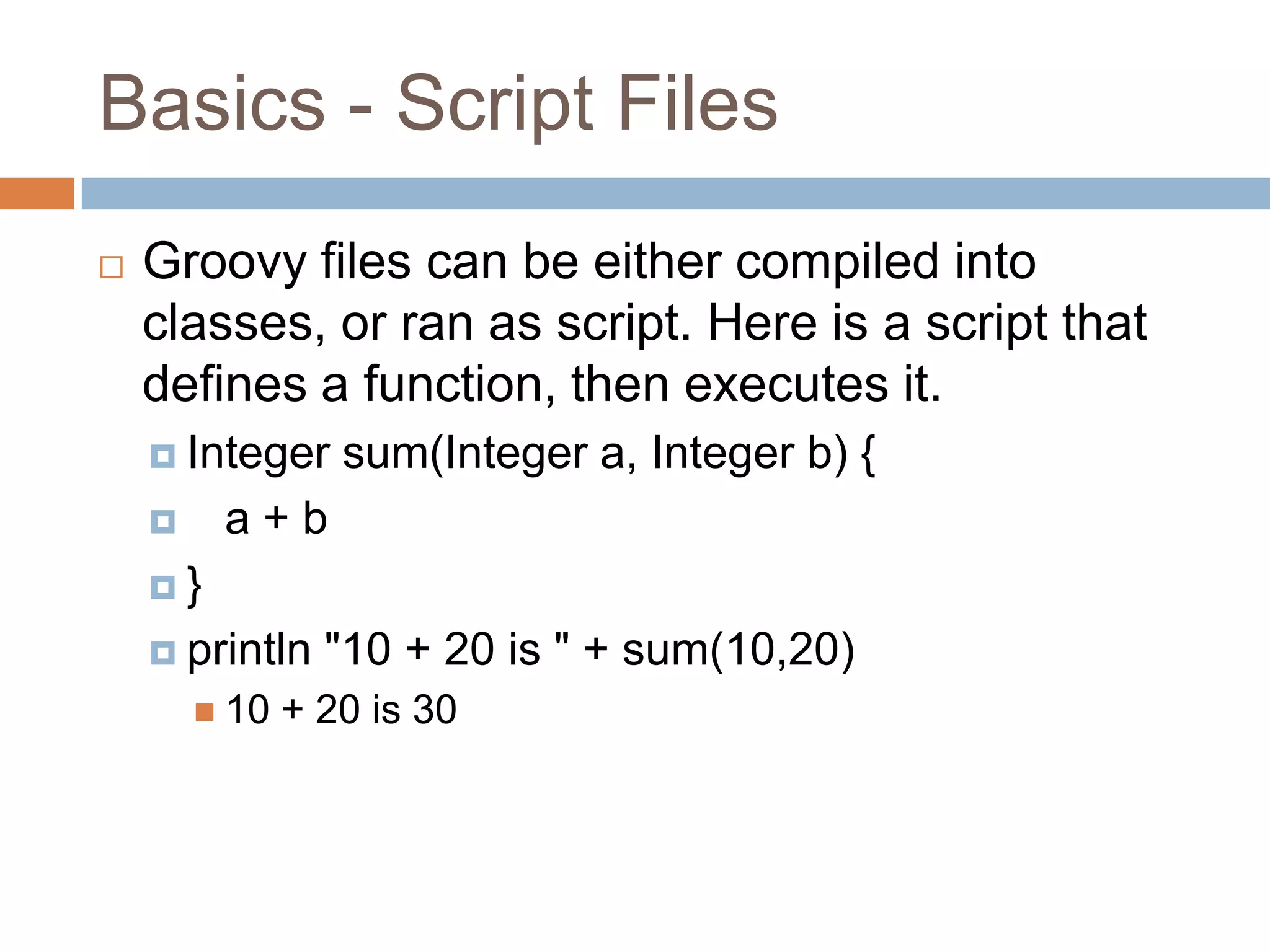 Basics - Script Files

Groovy files can be either compiled into classes, or ran as script. Here is a script that defines a function, then executes it.

Integer sum(Integer a, Integer b) {

a + b

}

println "10 + 20 is " + sum(10,20)

10 + 20 is 30